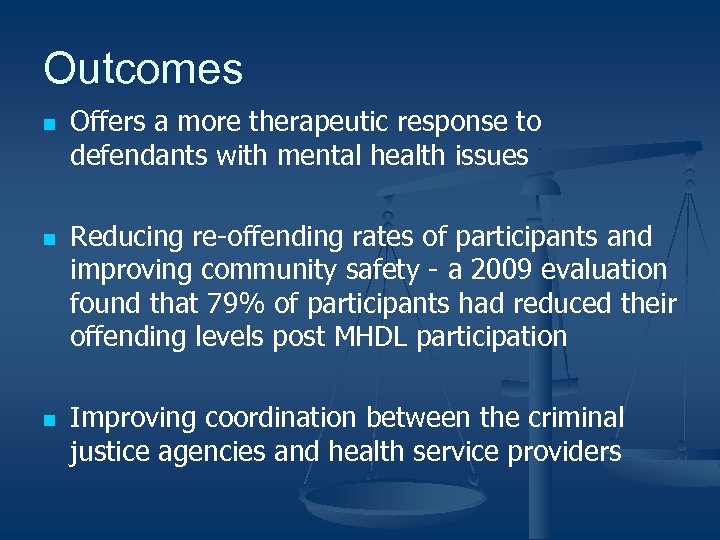 Outcomes

- Offers a more therapeutic response to defendants with mental health issues

- Reducing re-offending rates of participants and improving community safety - a 2009 evaluation found that 79% of participants had reduced their offending levels post MHDL participation

- Improving coordination between the criminal justice agencies and health service providers